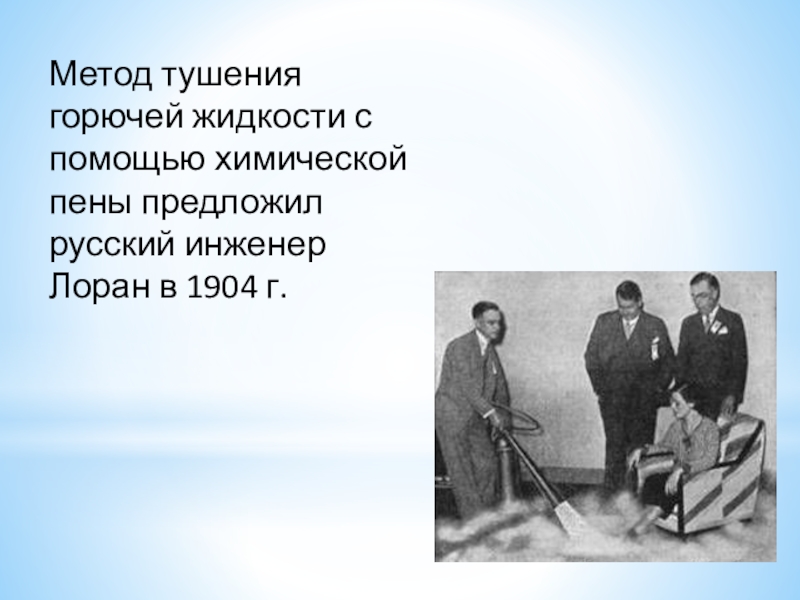 Метод тушения горючей жидкости с помощью химической пены предложил русский инженер Лоран в 1904 г.